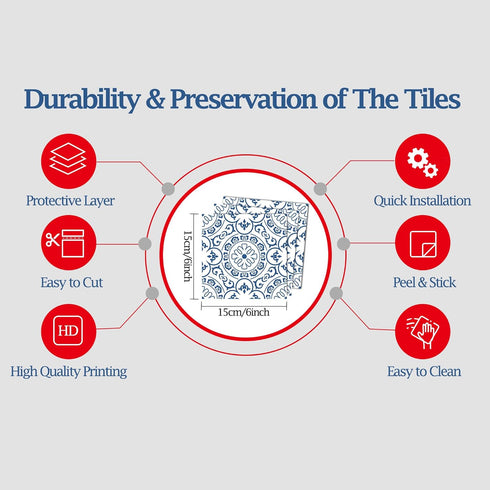 Durability & Preservation of The Tiles

Protective Layer

Easy to Cut

HD

High Quality Printing

15cm/6inch

15cm/6inch

Quick Installation

Peel & Stick

Easy to Clean